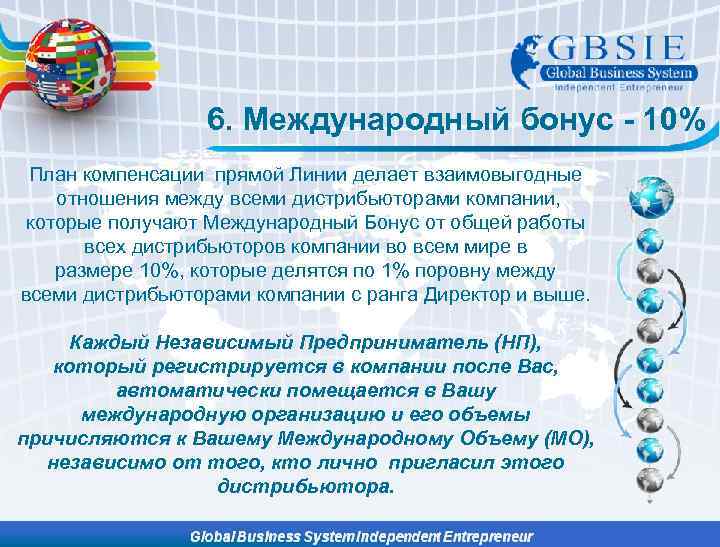 GBSIE
Global Business System
Independent Entrepreneur

6. Международный бонус - 10%

План компенсации прямой Линии делает взаимовыгодные отношения между всеми дистрибьюторами компании, которые получают Международный Бонус от общей работы всех дистрибьюторов компании во всем мире в размере 10%, которые делятся по 1% поровну между всеми дистрибьюторами компании с ранга Директор и выше.

Каждый Независимый Предприниматель (НП), который регистрируется в компании после Вас, автоматически помещается в Вашу международную организацию и его объемы причисляются к Вашему Международному Объему (МО), независимо от того, кто лично пригласил этого дистрибьютора.

Global Business System Independent Entrepreneur